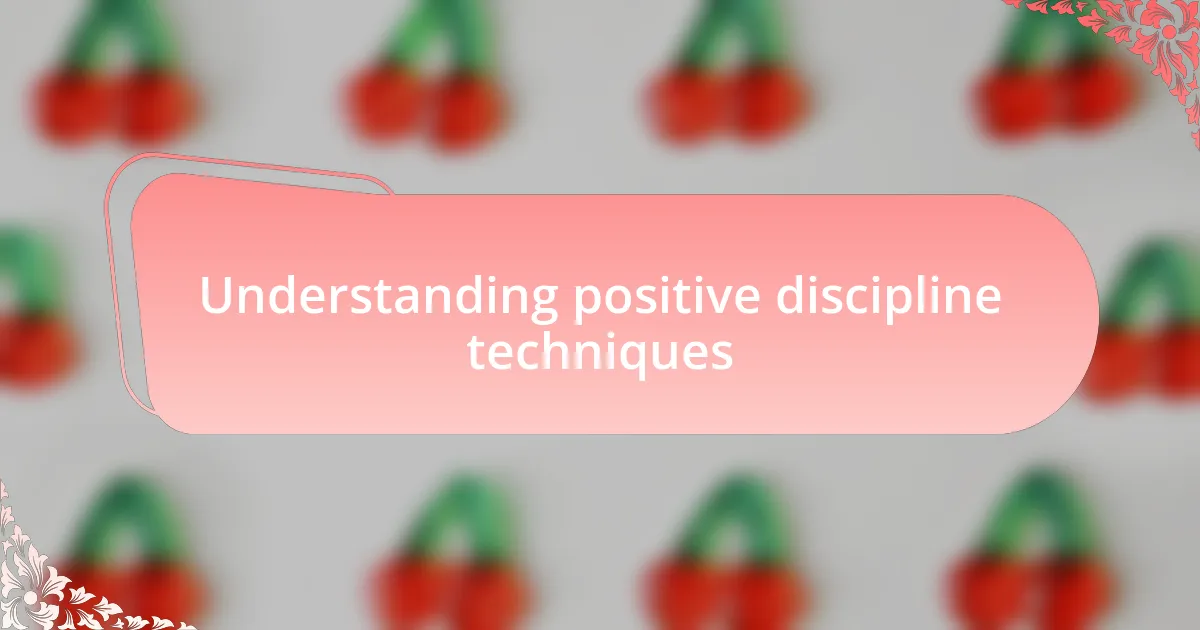 Understanding positive discipline techniques